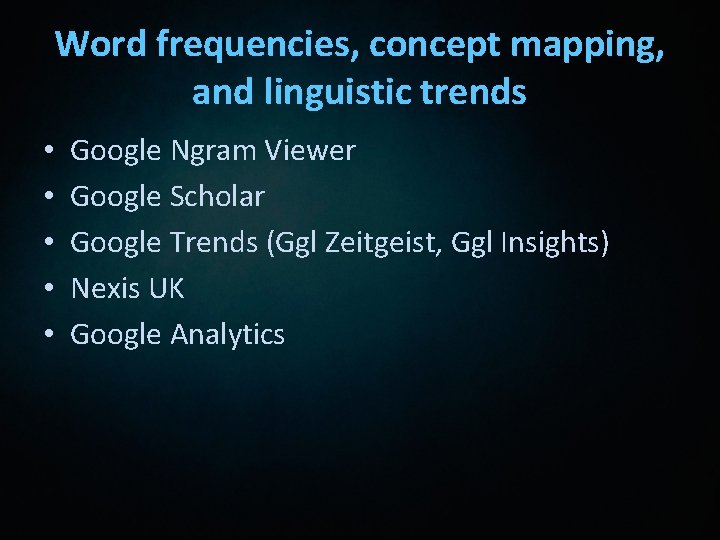 Word frequencies, concept mapping, and linguistic trends

• Google Ngram Viewer
• Google Scholar
• Google Trends (Ggl Zeitgeist, Ggl Insights)
• Nexis UK
• Google Analytics